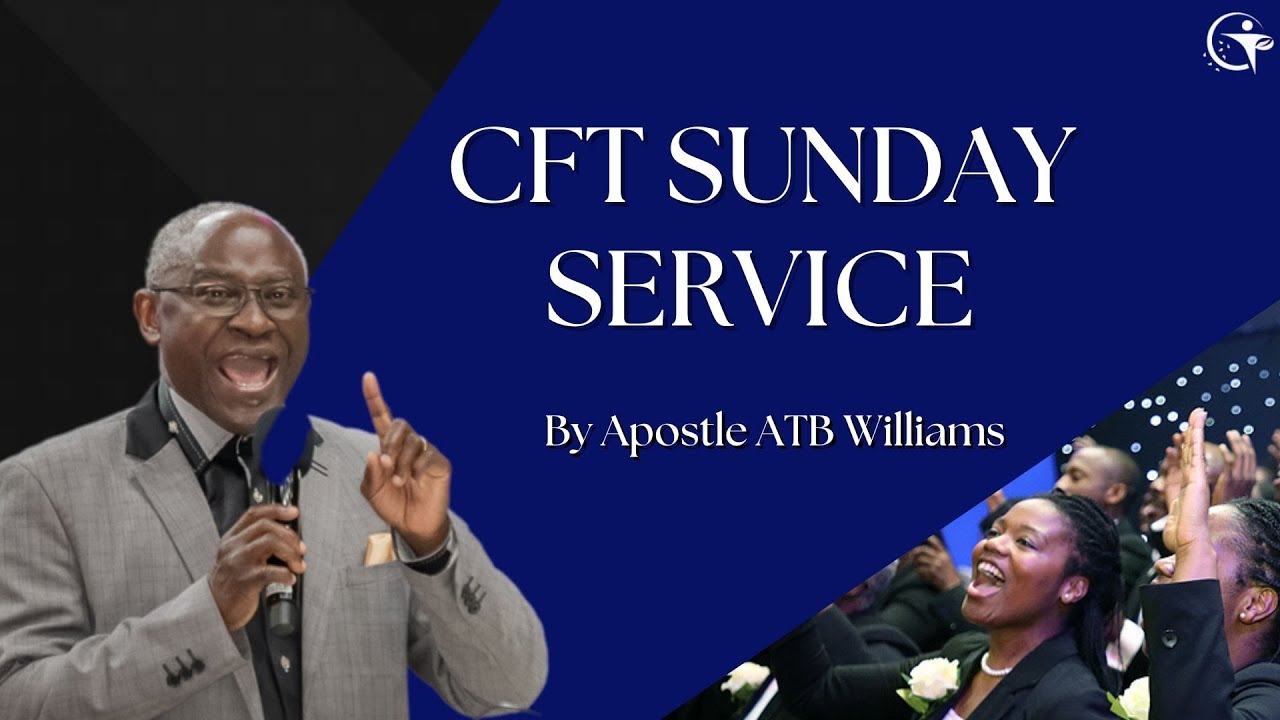 CFT SUNDAY SERVICE

By Apostle ATB Williams